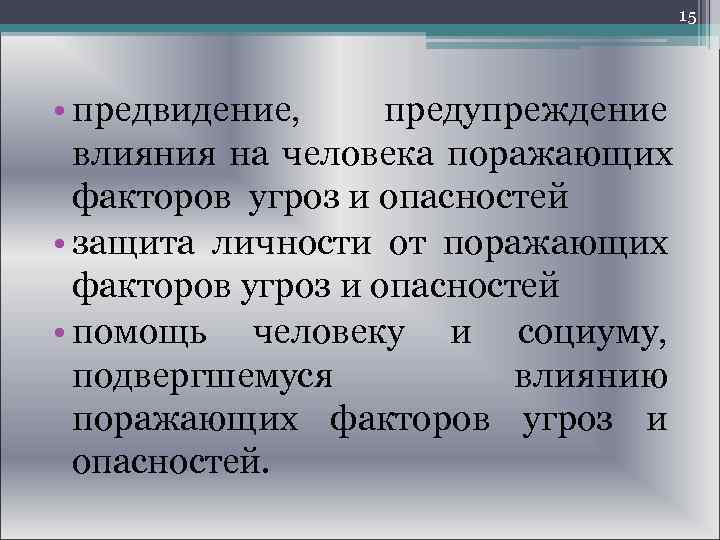 15

• предвидение, предупреждение влияния на человека поражающих факторов угроз и опасностей
• защита личности от поражающих факторов угроз и опасностей
• помощь человеку и социуму, подвергшемуся влиянию поражающих факторов угроз и опасностей.